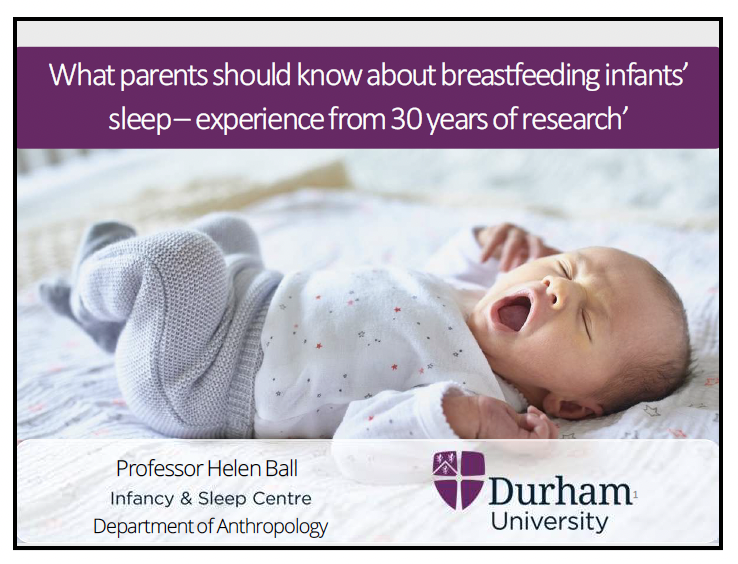 What parents should know about breastfeeding infants' sleep – experience from 30 years of research'

Professor Helen Ball
Infancy & Sleep Centre
Department of Anthropology

Durham University

1